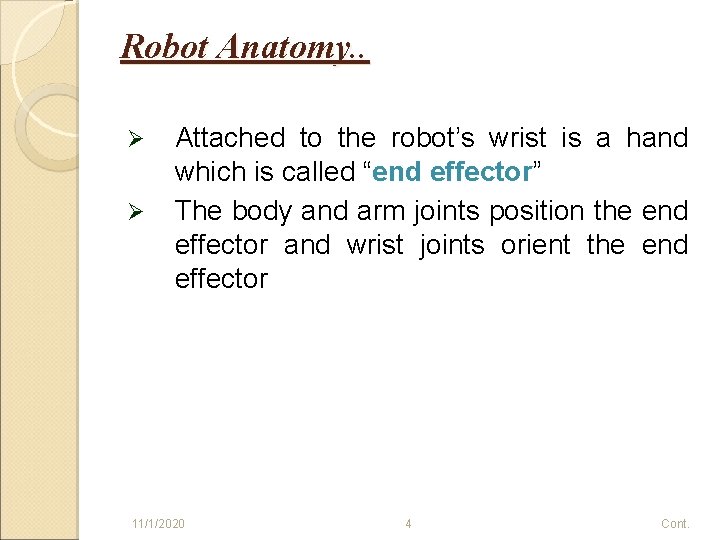 Robot Anatomy..

➢ Attached to the robot’s wrist is a hand which is called “end effector”

➢ The body and arm joints position the end effector and wrist joints orient the end effector

11/1/2020

4

Cont.